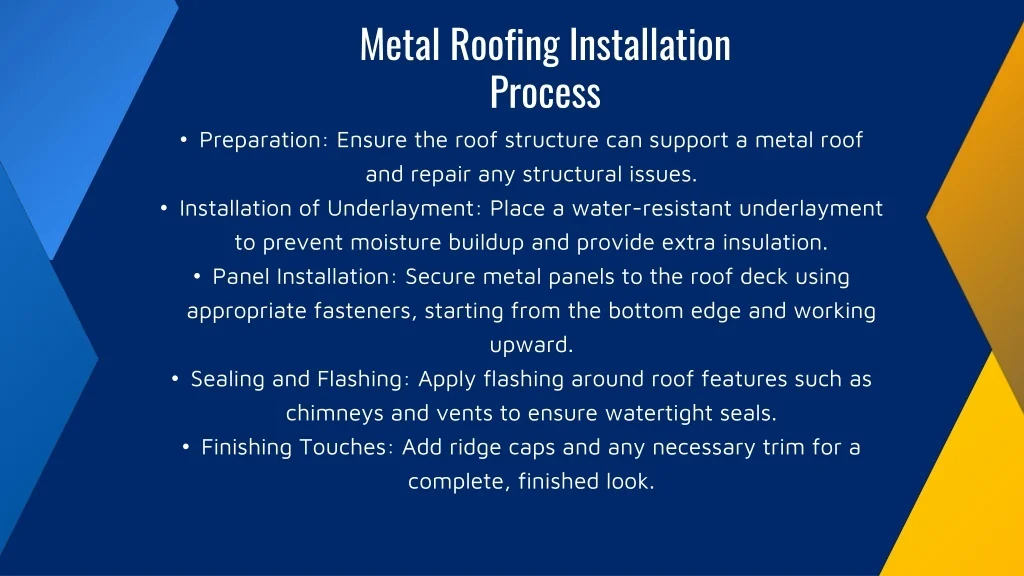 Metal Roofing Installation Process

• Preparation: Ensure the roof structure can support a metal roof and repair any structural issues.
• Installation of Underlayment: Place a water-resistant underlayment to prevent moisture buildup and provide extra insulation.
• Panel Installation: Secure metal panels to the roof deck using appropriate fasteners, starting from the bottom edge and working upward.
• Sealing and Flashing: Apply flashing around roof features such as chimneys and vents to ensure watertight seals.
• Finishing Touches: Add ridge caps and any necessary trim for a complete, finished look.